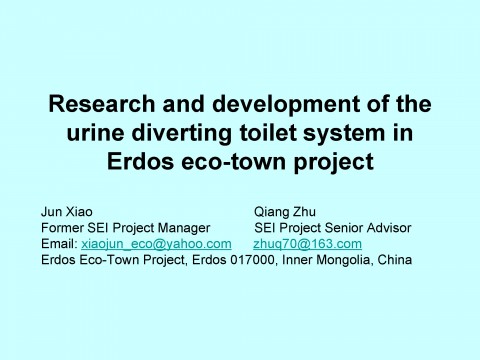 Research and development of the urine diverting toilet system in Erdos eco-town project

Jun Xiao
Former SEI Project Manager
Email: xiaojun_eco@yahoo.com

Qiang Zhu
SEI Project Senior Advisor
zhuq70@163.com

Erdos Eco-Town Project, Erdos 017000, Inner Mongolia, China